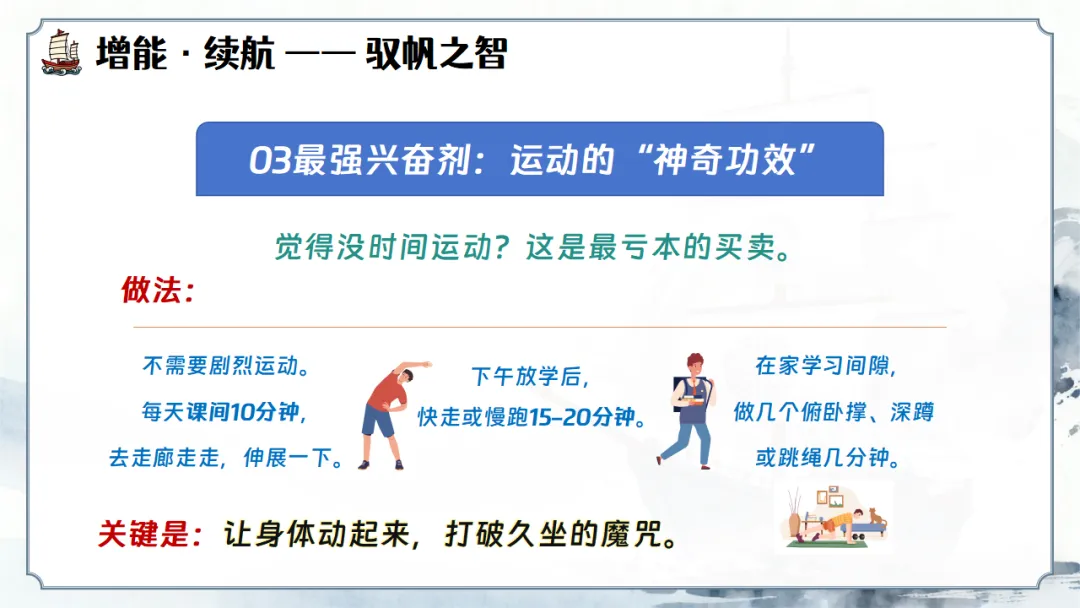 增能 · 续航 —— 驭帆之智

03最强兴奋剂：运动的“神奇功效”

觉得没时间运动？这是最亏本的买卖。

做法：

不需要剧烈运动。
每天课间10分钟，
去走廊走走，伸展一下。

下午放学后，
快走或慢跑15-20分钟。

在家学习间隙，
做几个俯卧撑、深蹲
或跳绳几分钟。

关键是：让身体动起来，打破久坐的魔咒。